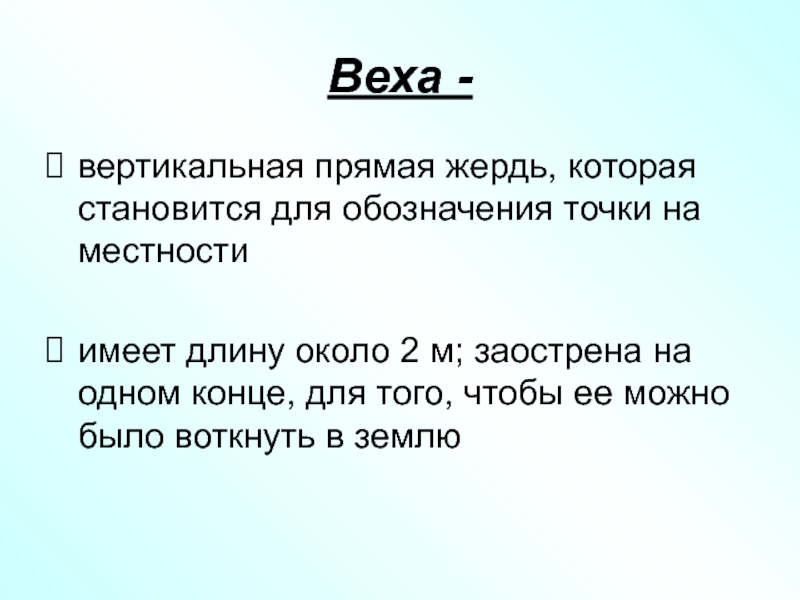 Веха -

 вертикальная прямая жердь, которая становится для обозначения точки на местности

 имеет длину около 2 м; заострена на одном конце, для того, чтобы ее можно было воткнуть в землю